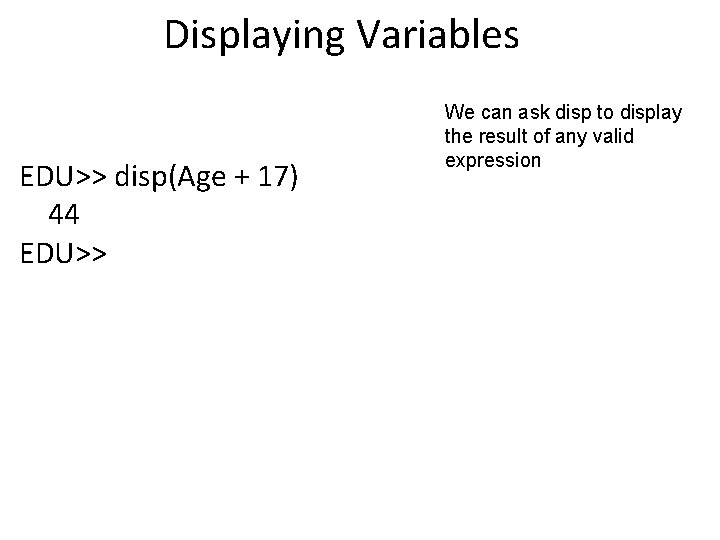 Displaying Variables

We can ask disp to display the result of any valid expression

EDU>> disp(Age + 17)
44
EDU>>